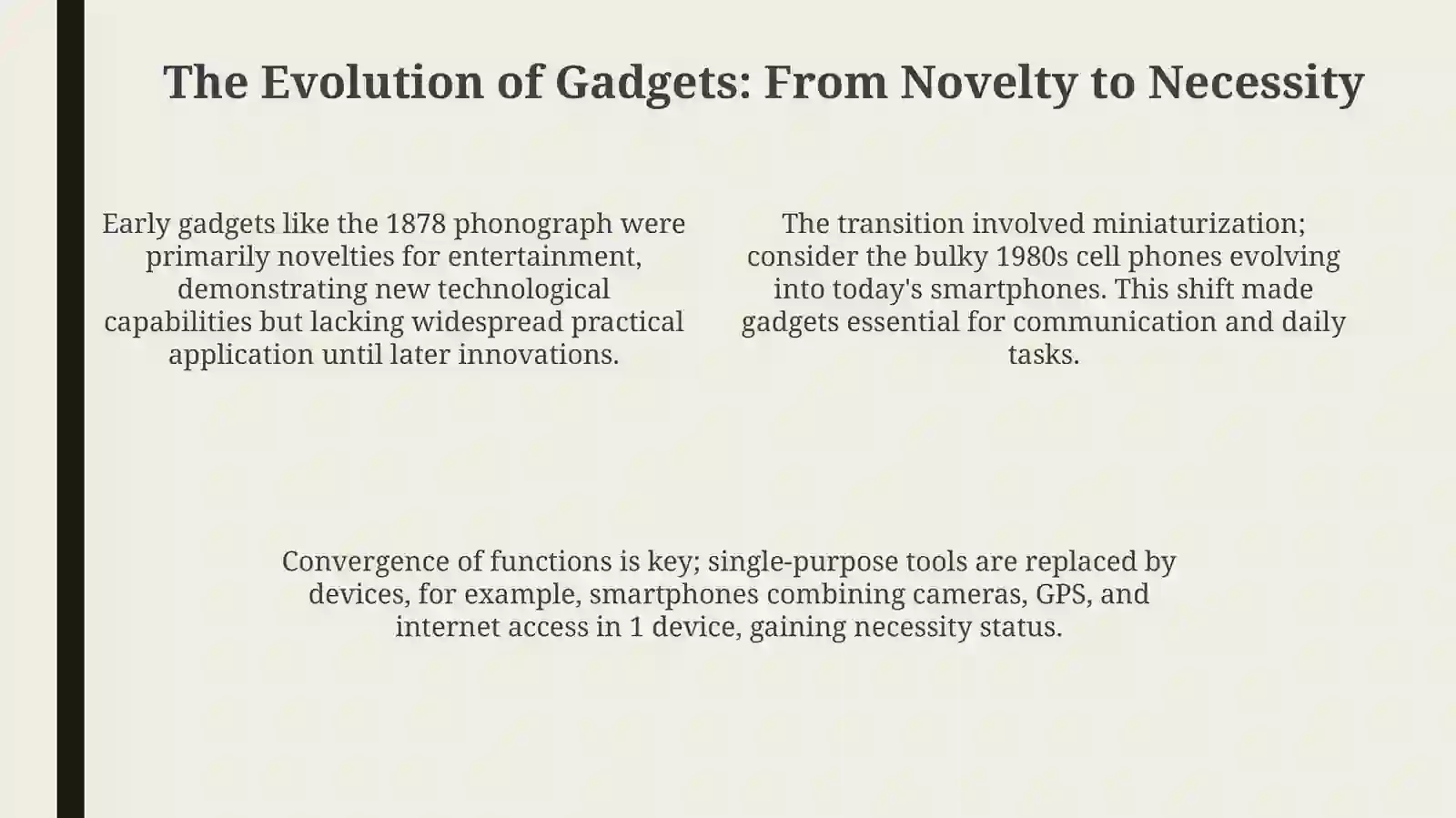 The Evolution of Gadgets: From Novelty to Necessity

Early gadgets like the 1878 phonograph were primarily novelties for entertainment, demonstrating new technological capabilities but lacking widespread practical application until later innovations.

The transition involved miniaturization; consider the bulky 1980s cell phones evolving into today's smartphones. This shift made gadgets essential for communication and daily tasks.

Convergence of functions is key; single-purpose tools are replaced by devices, for example, smartphones combining cameras, GPS, and internet access in 1 device, gaining necessity status.